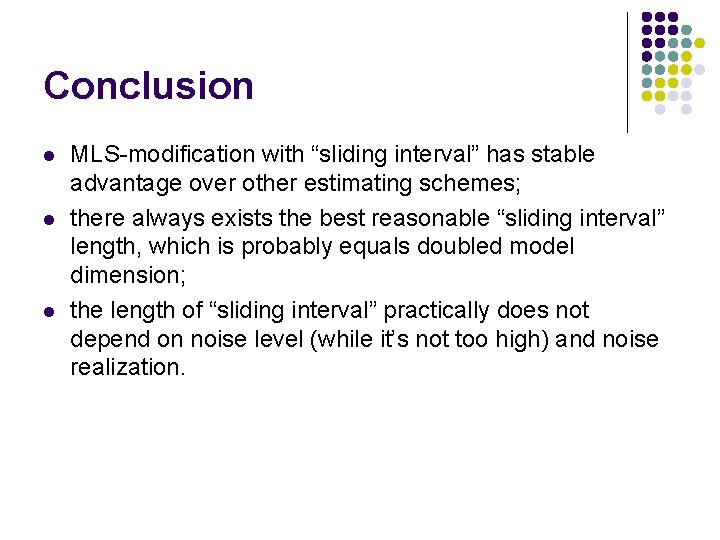 Conclusion

- MLS-modification with “sliding interval” has stable advantage over other estimating schemes;
- there always exists the best reasonable “sliding interval” length, which is probably equals doubled model dimension;
- the length of “sliding interval” practically does not depend on noise level (while it’s not too high) and noise realization.